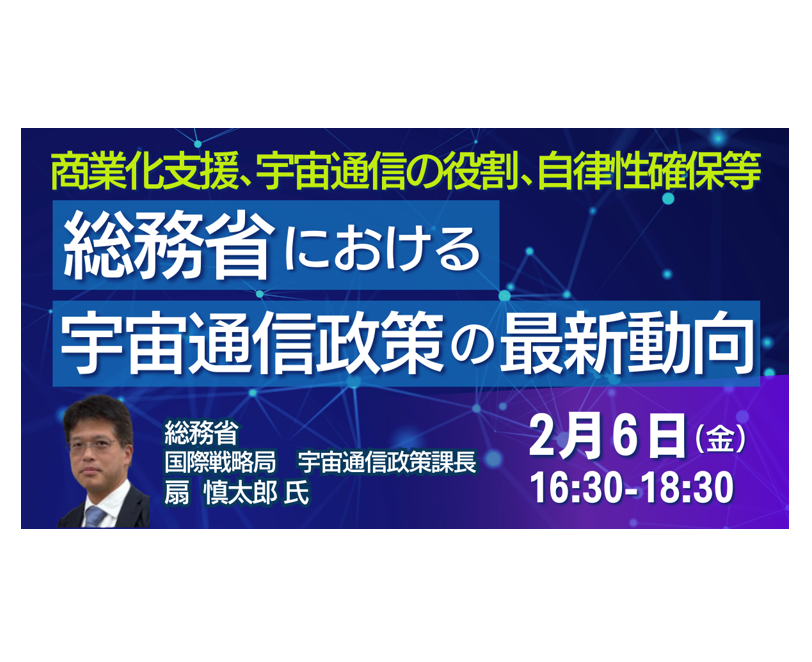 商業化支援、宇宙通信の役割、自律性確保等

総務省における

宇宙通信政策の最新動向

総務省
国際戦略局　宇宙通信政策課長
扇　慎太郎 氏

2月6日（金）
16:30-18:30